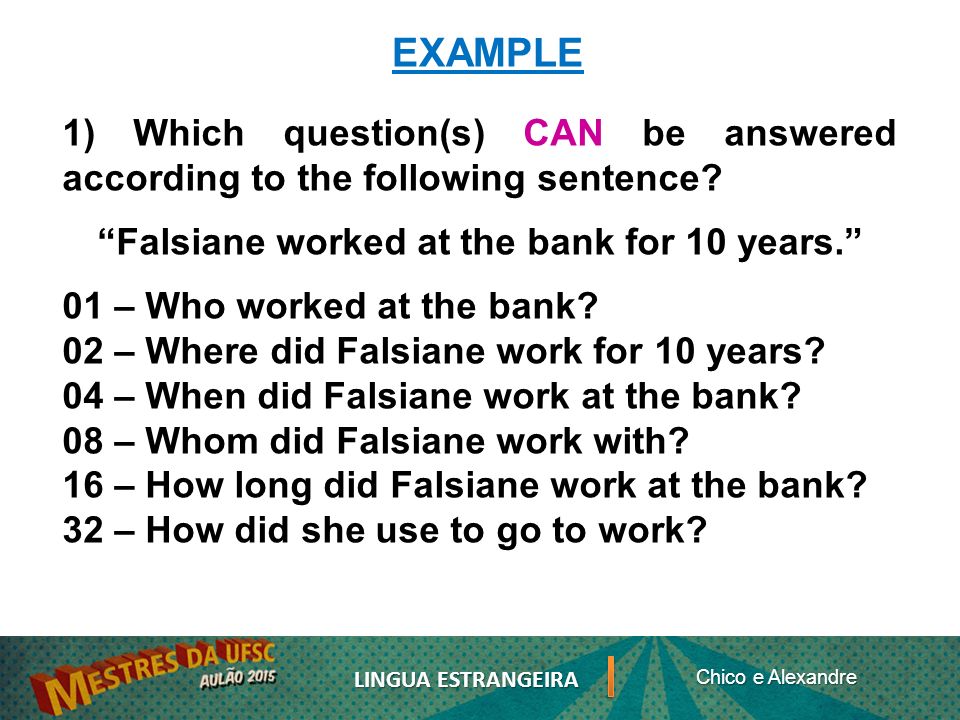 EXAMPLE

1) Which question(s) CAN be answered according to the following sentence?

“Falsiane worked at the bank for 10 years.”

01 – Who worked at the bank?
02 – Where did Falsiane work for 10 years?
04 – When did Falsiane work at the bank?
08 – Whom did Falsiane work with?
16 – How long did Falsiane work at the bank?
32 – How did she use to go to work?

MESTRES DA UFSC
AULÃO 2015

LINGUA ESTRANGEIRA

Chico e Alexandre